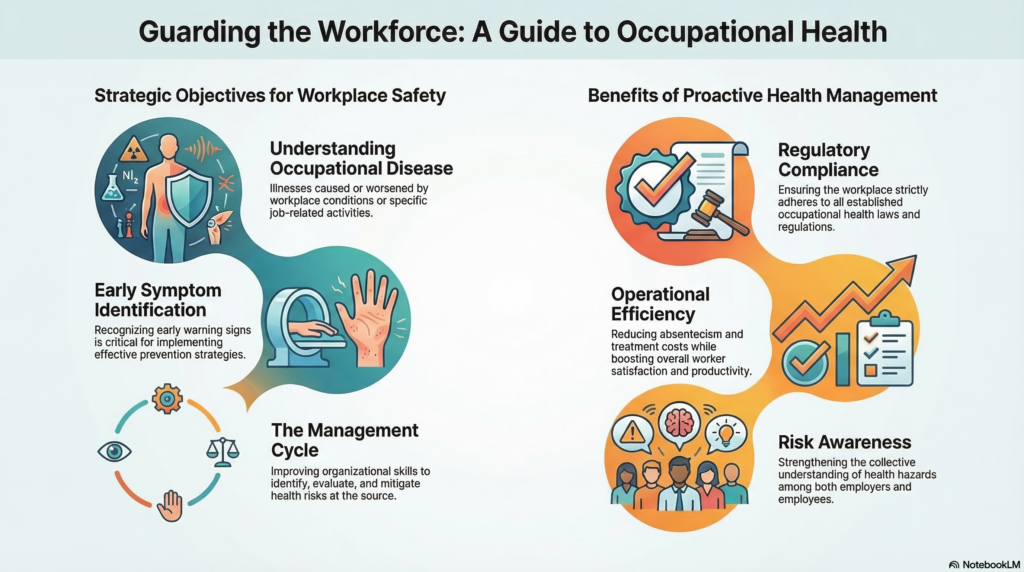 Guarding the Workforce: A Guide to Occupational Health

Strategic Objectives for Workplace Safety

$NI_2$

Understanding Occupational Disease

Illnesses caused or worsened by workplace conditions or specific job-related activities.

Early Symptom Identification

Recognizing early warning signs is critical for implementing effective prevention strategies.

The Management Cycle

Improving organizational skills to identify, evaluate, and mitigate health risks at the source.

Benefits of Proactive Health Management

Regulatory Compliance

Ensuring the workplace strictly adheres to all established occupational health laws and regulations.

Operational Efficiency

Reducing absenteeism and treatment costs while boosting overall worker satisfaction and productivity.

Risk Awareness

Strengthening the collective understanding of health hazards among both employers and employees.

NotebookLM